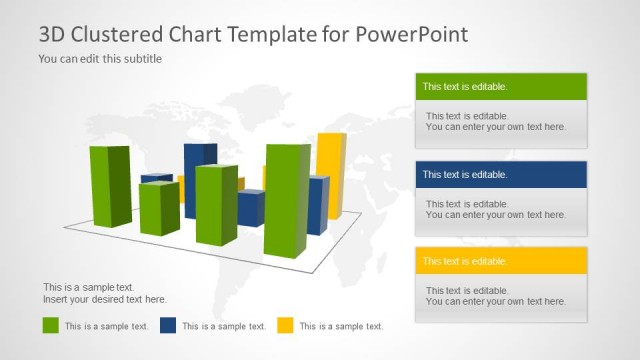 3D Clustered Chart Template for PowerPoint

You can edit this subtitle

This text is editable.

This text is editable.
You can enter your own text here.

This text is editable.

This text is editable.
You can enter your own text here.

This text is editable.

This text is editable.
You can enter your own text here.

This is a sample text.
Insert your desired text here.

This is a sample text. This is a sample text. This is a sample text.